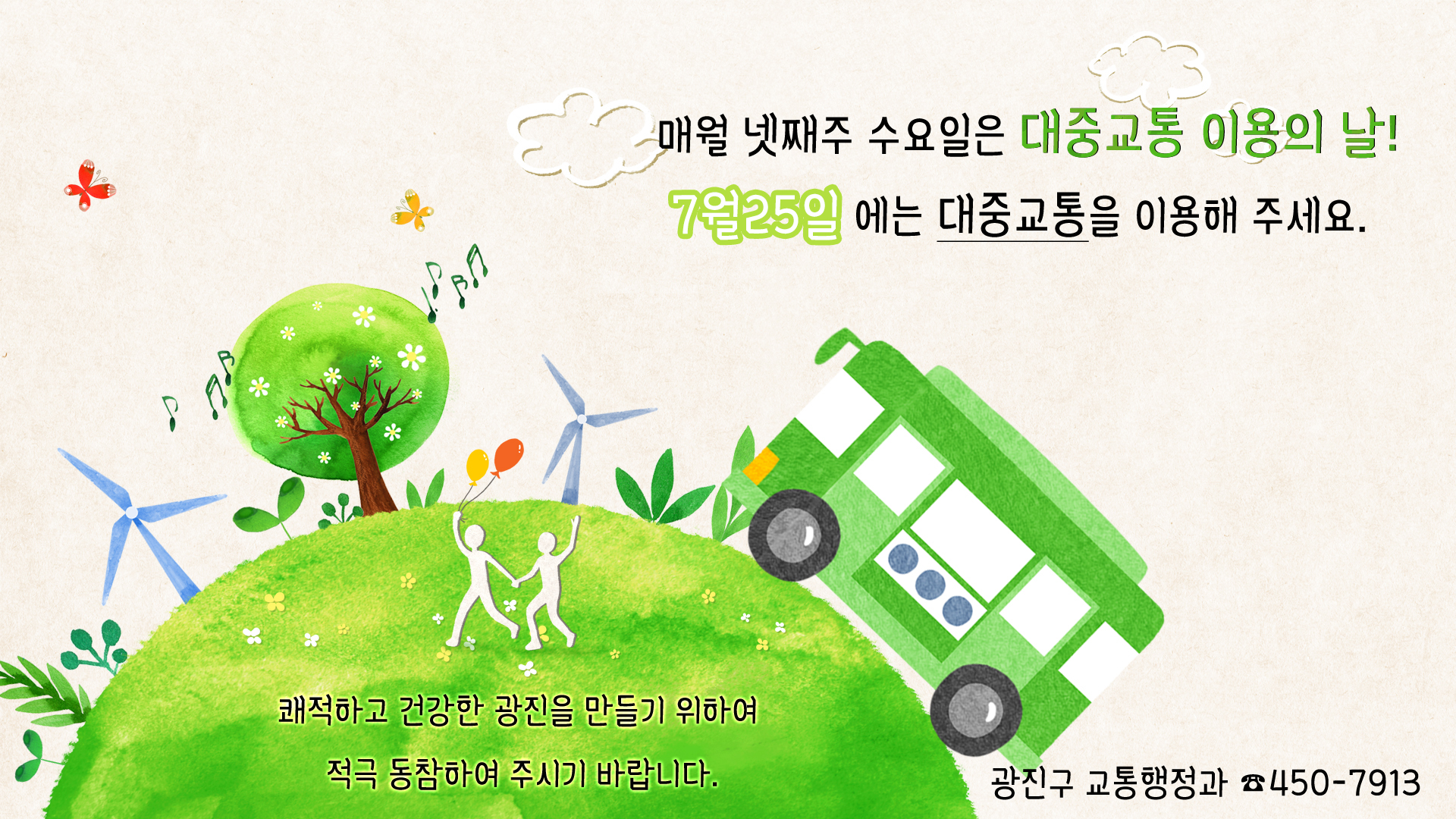 매월 넷째주 수요일은 대중교통 이용의 날!

7월25일 에는 대중교통을 이용해 주세요.

쾌적하고 건강한 광진을 만들기 위하여

적극 동참하여 주시기 바랍니다.

광진구 교통행정과 ☎450-7913